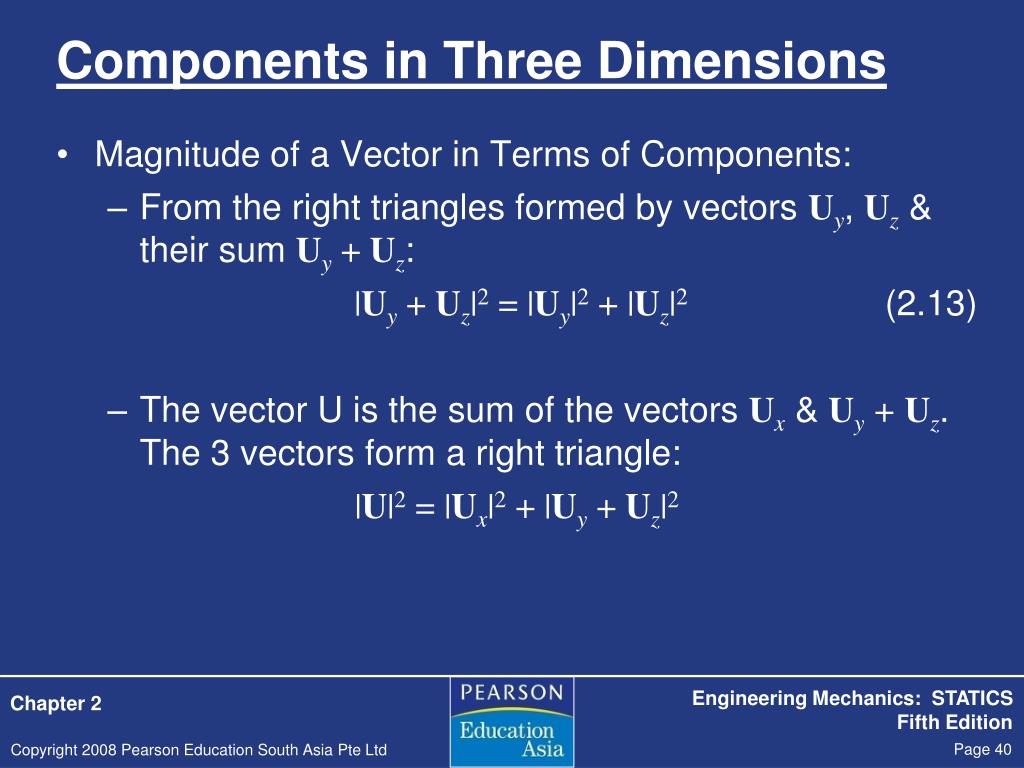 Components in Three Dimensions

• Magnitude of a Vector in Terms of Components:
– From the right triangles formed by vectors $\mathbf{U}_y$, $\mathbf{U}_z$ & their sum $\mathbf{U}_y + \mathbf{U}_z$:

$|\mathbf{U}_y + \mathbf{U}_z|^2 = |\mathbf{U}_y|^2 + |\mathbf{U}_z|^2$ (2.13)

– The vector U is the sum of the vectors $\mathbf{U}_x$ & $\mathbf{U}_y + \mathbf{U}_z$. The 3 vectors form a right triangle:

$|\mathbf{U}|^2 = |\mathbf{U}_x|^2 + |\mathbf{U}_y + \mathbf{U}_z|^2$

Chapter 2

PEARSON
Education
Asia

Engineering Mechanics: STATICS
Fifth Edition

Copyright 2008 Pearson Education South Asia Pte Ltd

Page 40